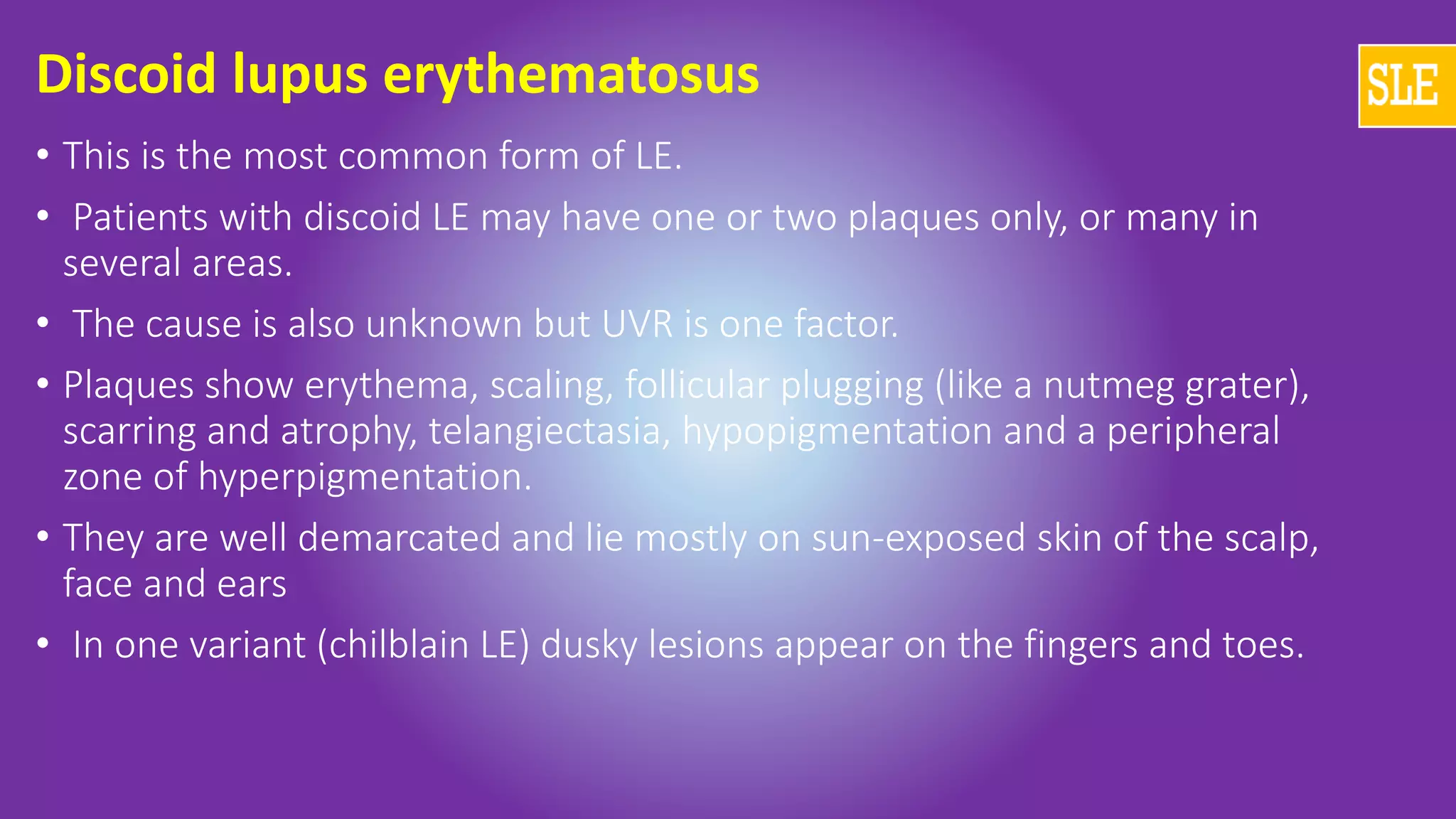 Discoid lupus erythematosus

SLE

• This is the most common form of LE.

• Patients with discoid LE may have one or two plaques only, or many in several areas.

• The cause is also unknown but UVR is one factor.

• Plaques show erythema, scaling, follicular plugging (like a nutmeg grater), scarring and atrophy, telangiectasia, hypopigmentation and a peripheral zone of hyperpigmentation.

• They are well demarcated and lie mostly on sun-exposed skin of the scalp, face and ears

• In one variant (chilblain LE) dusky lesions appear on the fingers and toes.